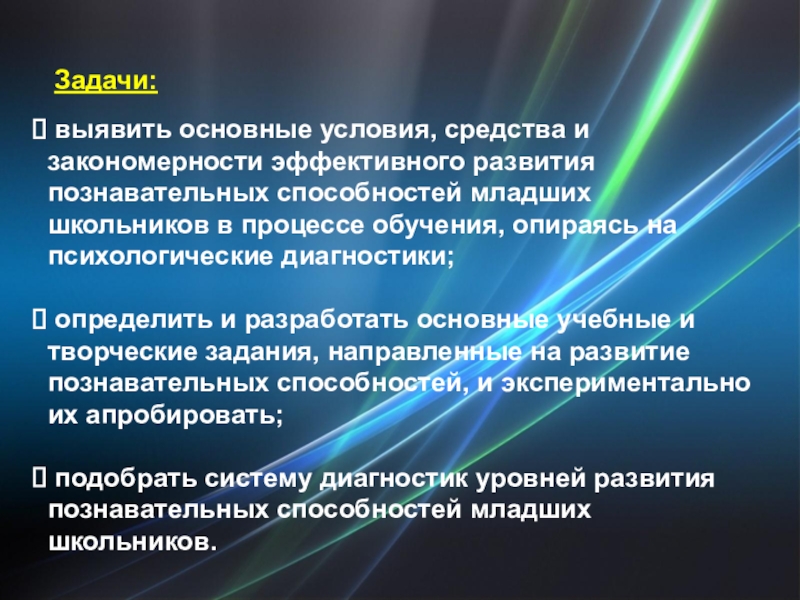 Задачи:

 выявить основные условия, средства и закономерности эффективного развития познавательных способностей младших школьников в процессе обучения, опираясь на психологические диагностики;

 определить и разработать основные учебные и творческие задания, направленные на развитие познавательных способностей, и экспериментально их апробировать;

 подобрать систему диагностик уровней развития познавательных способностей младших школьников.